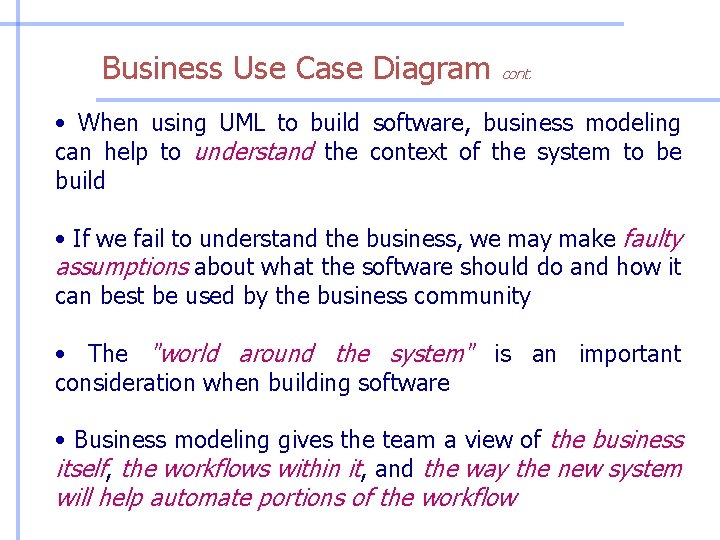 Business Use Case Diagram cont.

• When using UML to build software, business modeling can help to understand the context of the system to be build

• If we fail to understand the business, we may make faulty assumptions about what the software should do and how it can best be used by the business community

• The "world around the system" is an important consideration when building software

• Business modeling gives the team a view of the business itself, the workflows within it, and the way the new system will help automate portions of the workflow